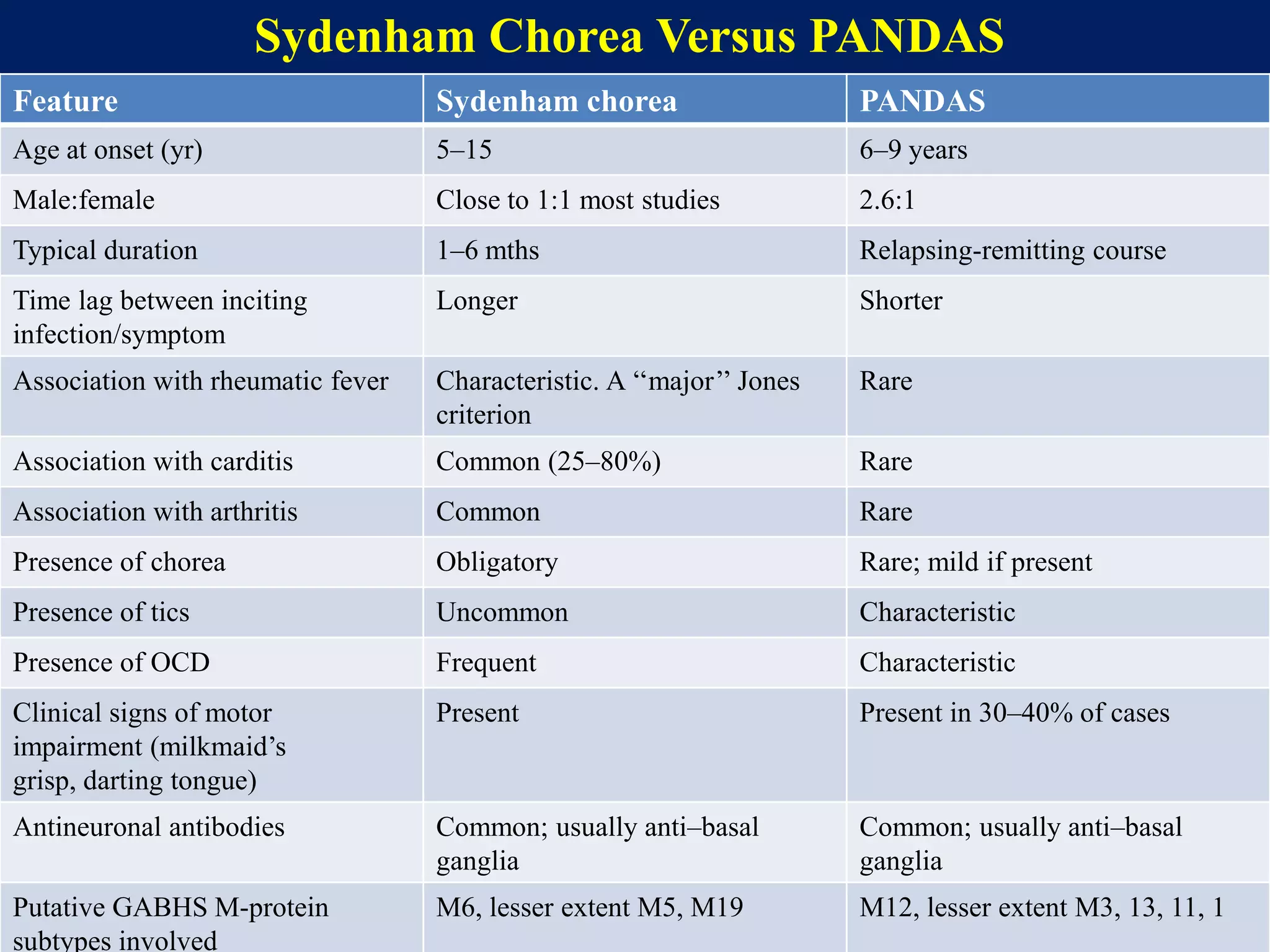 Sydenham Chorea Versus PANDAS

| Feature | Sydenham chorea | PANDAS |
|---|---|---|
| Age at onset (yr) | 5–15 | 6–9 years |
| Male:female | Close to 1:1 most studies | 2.6:1 |
| Typical duration | 1–6 mths | Relapsing-remitting course |
| Time lag between inciting infection/symptom | Longer | Shorter |
| Association with rheumatic fever | Characteristic. A “major” Jones criterion | Rare |
| Association with carditis | Common (25–80%) | Rare |
| Association with arthritis | Common | Rare |
| Presence of chorea | Obligatory | Rare; mild if present |
| Presence of tics | Uncommon | Characteristic |
| Presence of OCD | Frequent | Characteristic |
| Clinical signs of motor impairment (milkmaid’s grisp, darting tongue) | Present | Present in 30–40% of cases |
| Antineuronal antibodies | Common; usually anti–basal ganglia | Common; usually anti–basal ganglia |
| Putative GABHS M-protein subtypes involved | M6, lesser extent M5, M19 | M12, lesser extent M3, 13, 11, 1 |